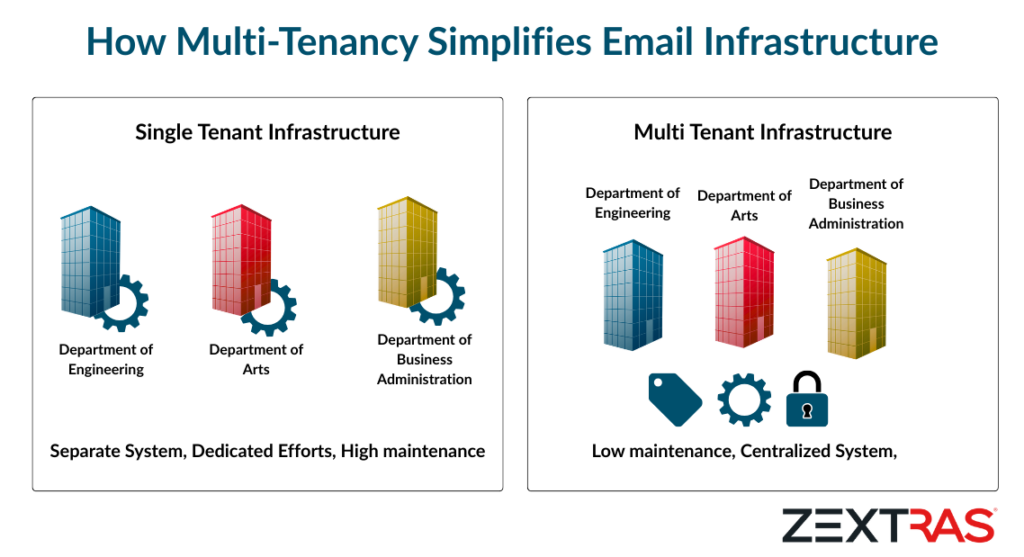 How Multi-Tenancy Simplifies Email Infrastructure

Single Tenant Infrastructure

Department of Engineering

Department of Arts

Department of Business Administration

Separate System, Dedicated Efforts, High maintenance

Multi Tenant Infrastructure

Department of Engineering

Department of Arts

Department of Business Administration

Low maintenance, Centralized System,

ZEXTRAS